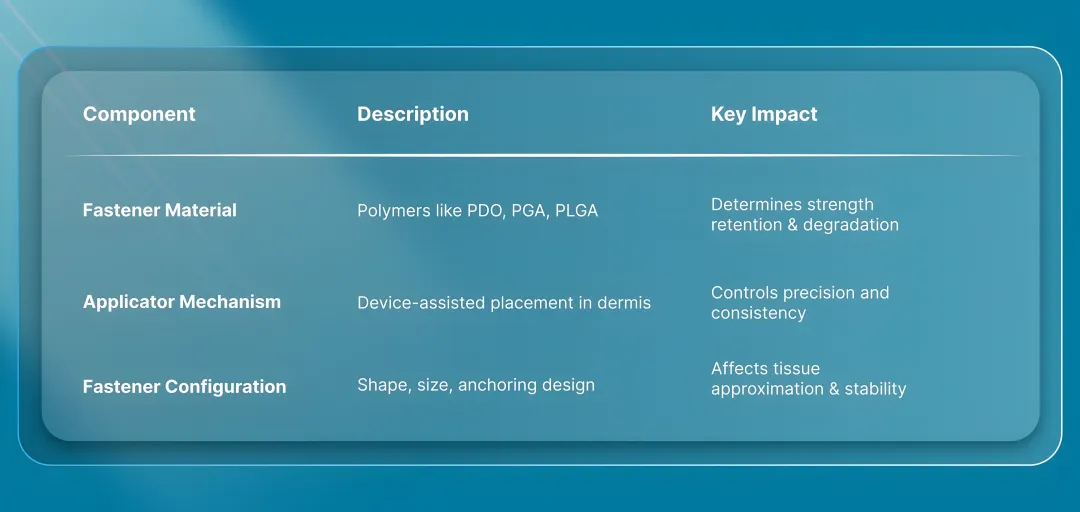 | Component | Description | Key Impact |
|---|---|---|
| Fastener Material | Polymers like PDO, PGA, PLGA | Determines strength retention & degradation |
| Applicator Mechanism | Device-assisted placement in dermis | Controls precision and consistency |
| Fastener Configuration | Shape, size, anchoring design | Affects tissue approximation & stability |